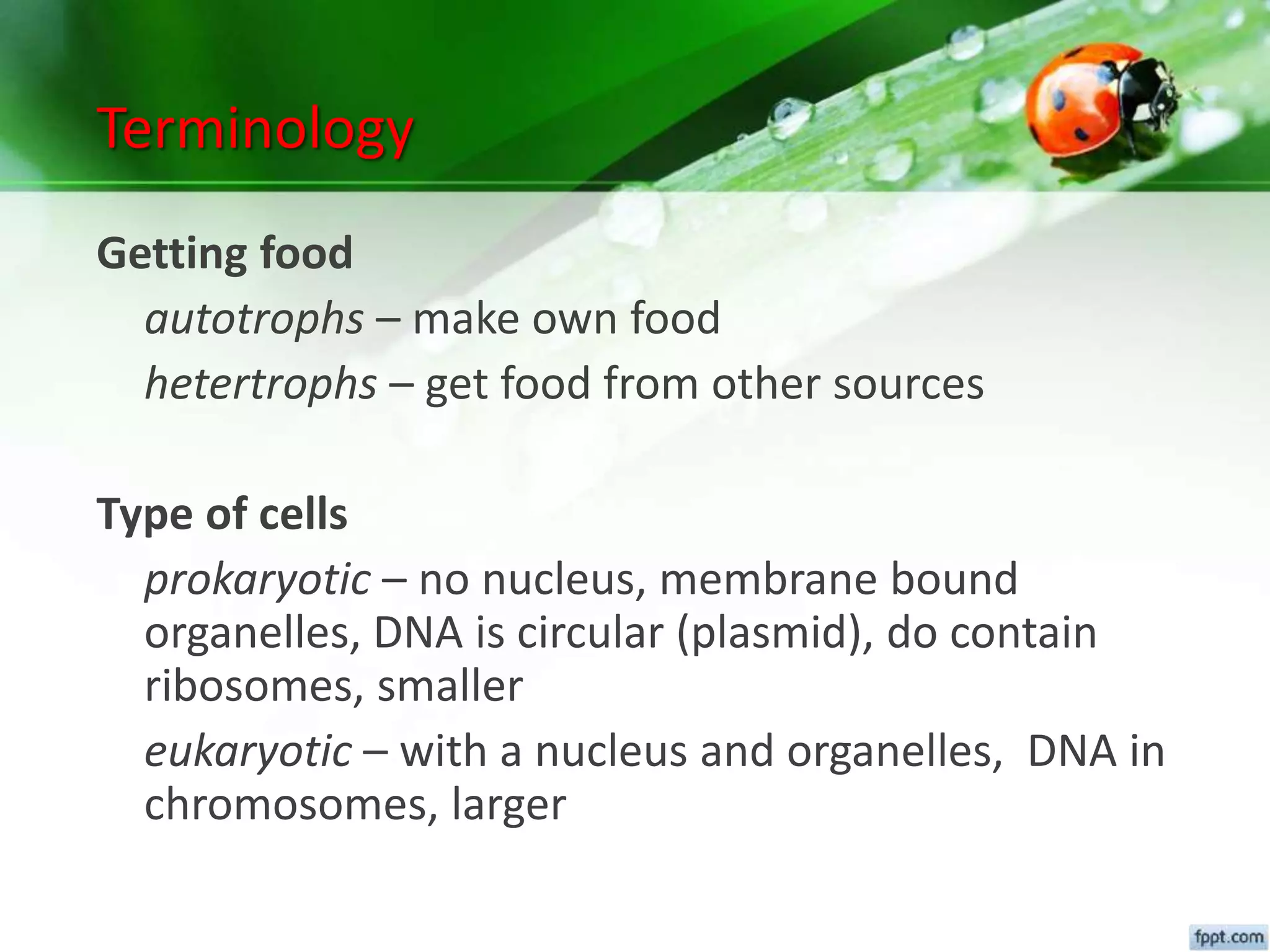 Terminology

Getting food

autotrophs – make own food

hetertrophs – get food from other sources

Type of cells

prokaryotic – no nucleus, membrane bound organelles, DNA is circular (plasmid), do contain ribosomes, smaller

eukaryotic – with a nucleus and organelles, DNA in chromosomes, larger

fppt.com